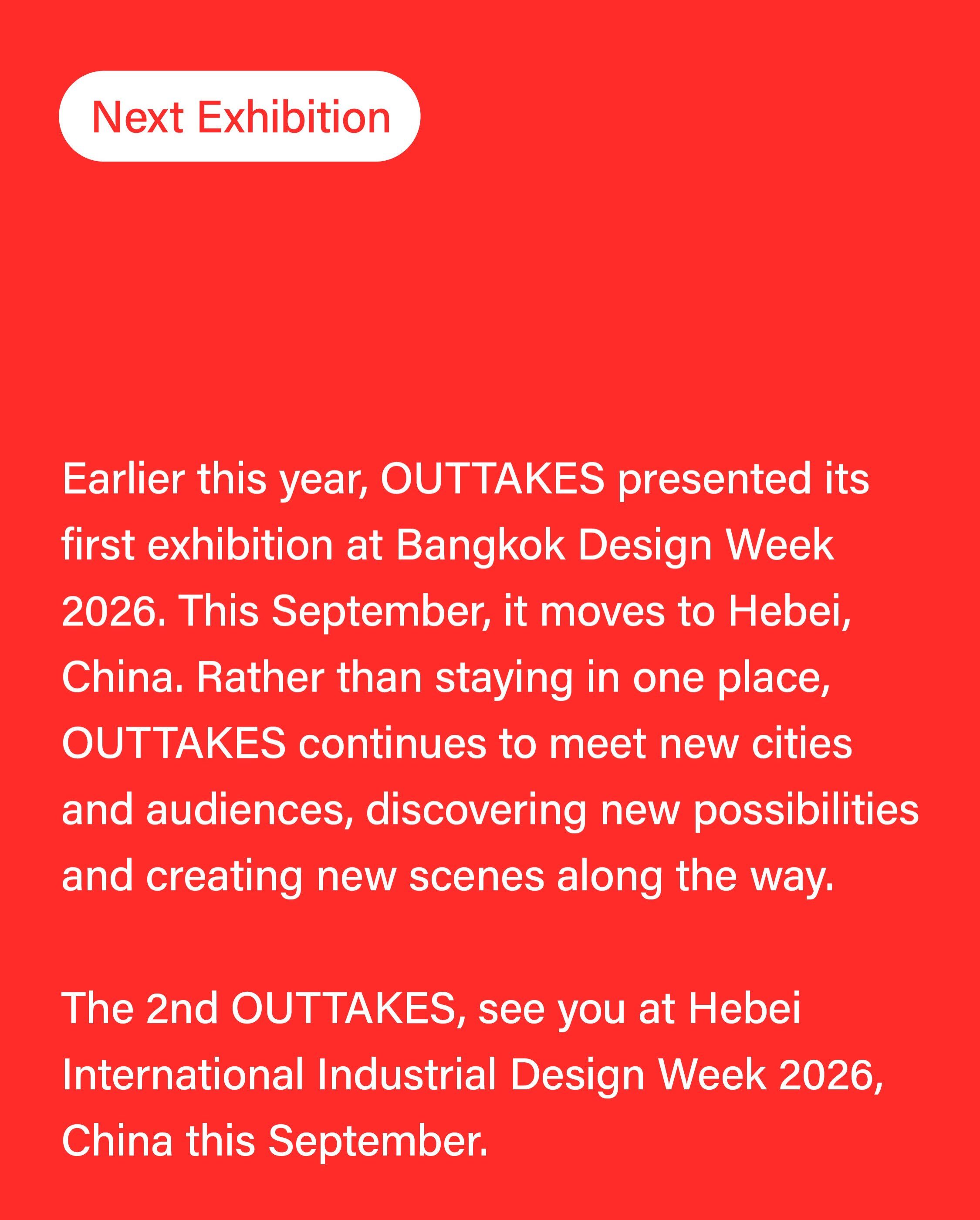 Next Exhibition

Earlier this year, OUTTAKES presented its first exhibition at Bangkok Design Week 2026. This September, it moves to Hebei, China. Rather than staying in one place, OUTTAKES continues to meet new cities and audiences, discovering new possibilities and creating new scenes along the way.

The 2nd OUTTAKES, see you at Hebei International Industrial Design Week 2026, China this September.